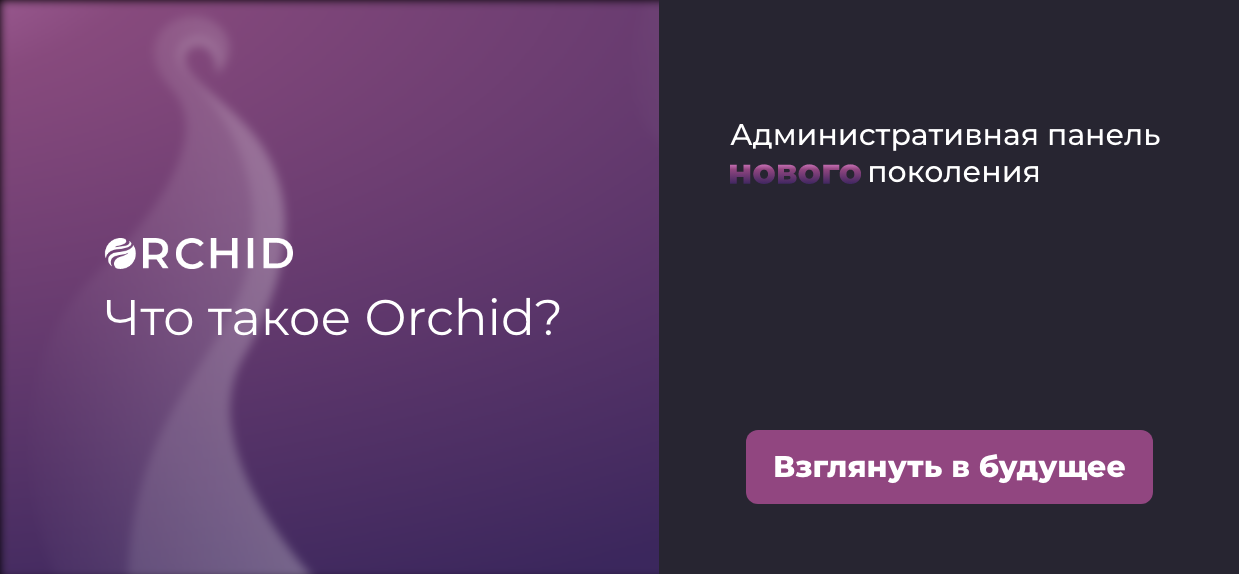 ORCHID

Что такое Orchid?

Административная панель НОВОГО поколения

Взглянуть в будущее